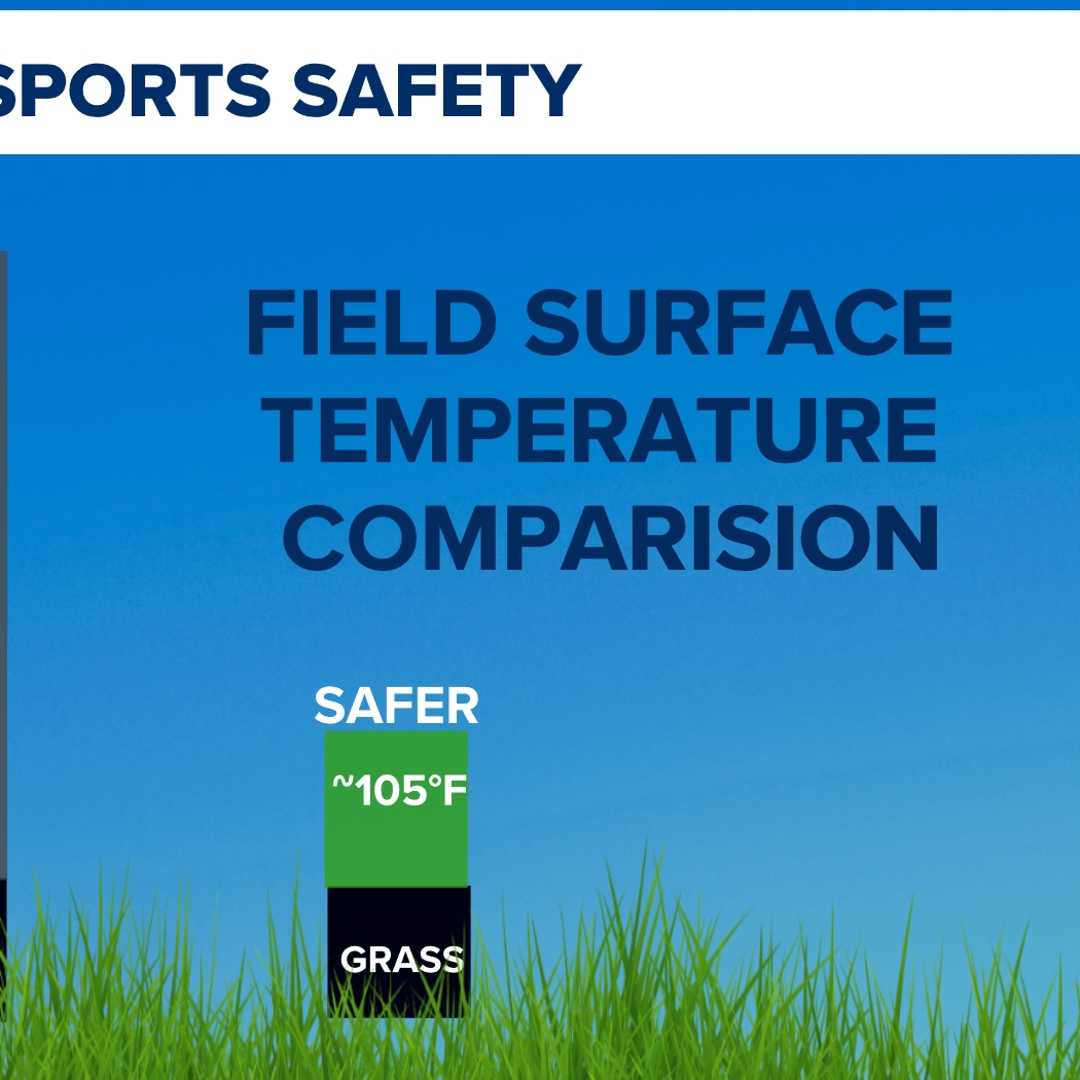 SPORTS SAFETY

FIELD SURFACE TEMPERATURE COMPARISION

SAFER

~105°F

GRASS